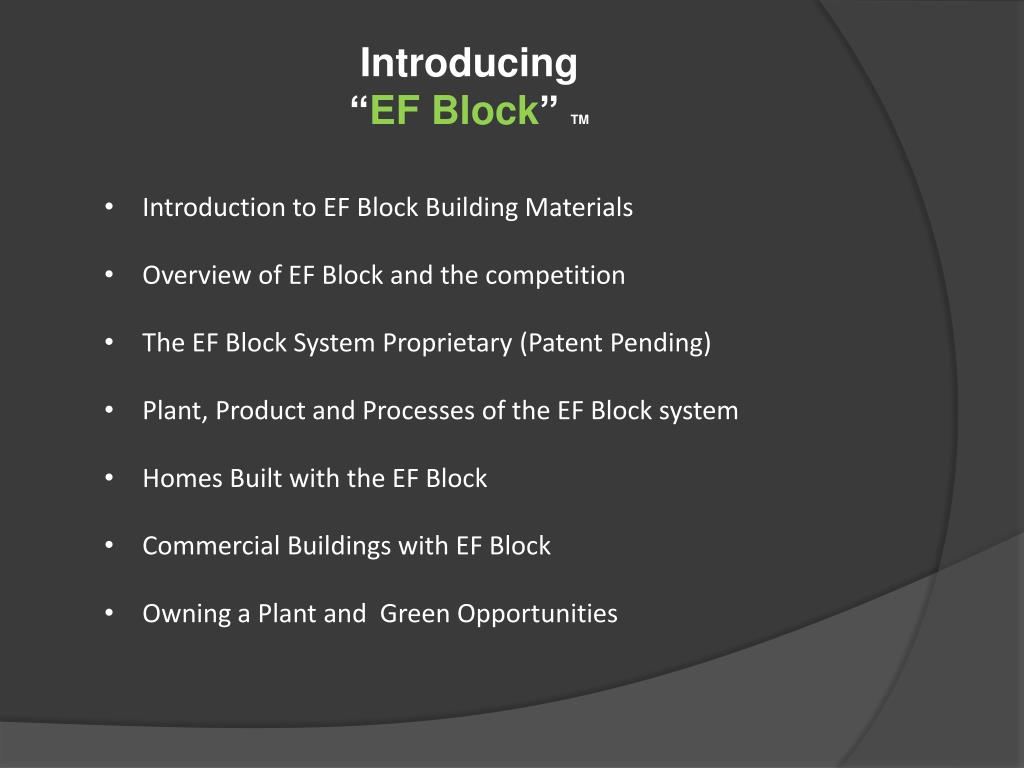 Introducing
“EF Block” ™

• Introduction to EF Block Building Materials

• Overview of EF Block and the competition

• The EF Block System Proprietary (Patent Pending)

• Plant, Product and Processes of the EF Block system

• Homes Built with the EF Block

• Commercial Buildings with EF Block

• Owning a Plant and Green Opportunities